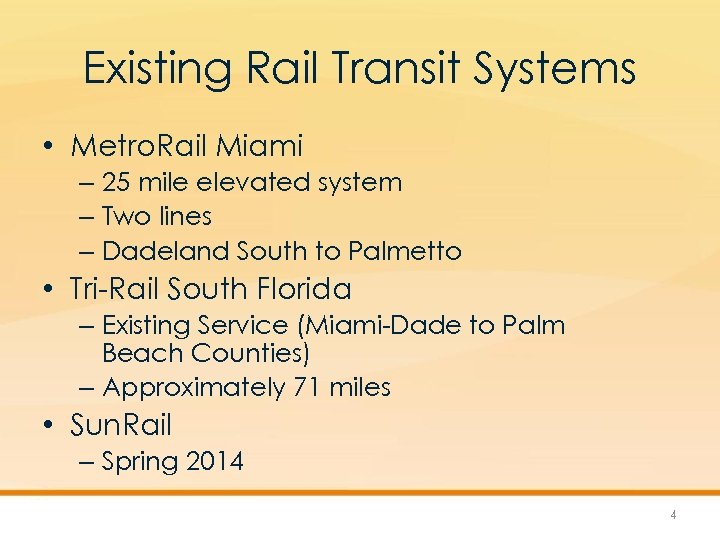 Existing Rail Transit Systems

• MetroRail Miami
– 25 mile elevated system
– Two lines
– Dadeland South to Palmetto

• Tri-Rail South Florida
– Existing Service (Miami-Dade to Palm Beach Counties)
– Approximately 71 miles

• SunRail
– Spring 2014

4